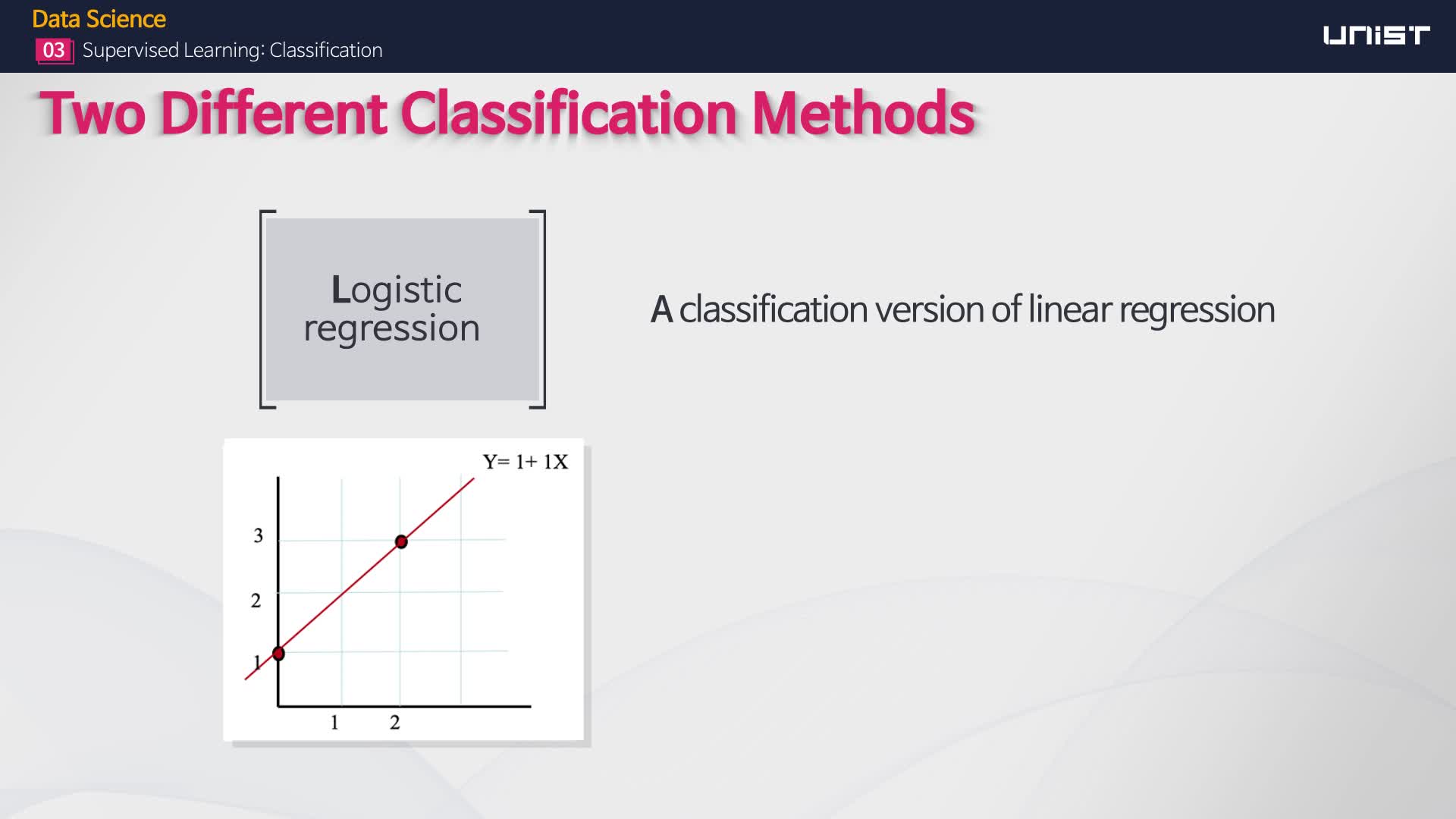 Data Science
03 Supervised Learning: Classification

UNIST

Two Different Classification Methods

Logistic regression

A classification version of linear regression

Y= 1+ 1X

3
2
1
1
2